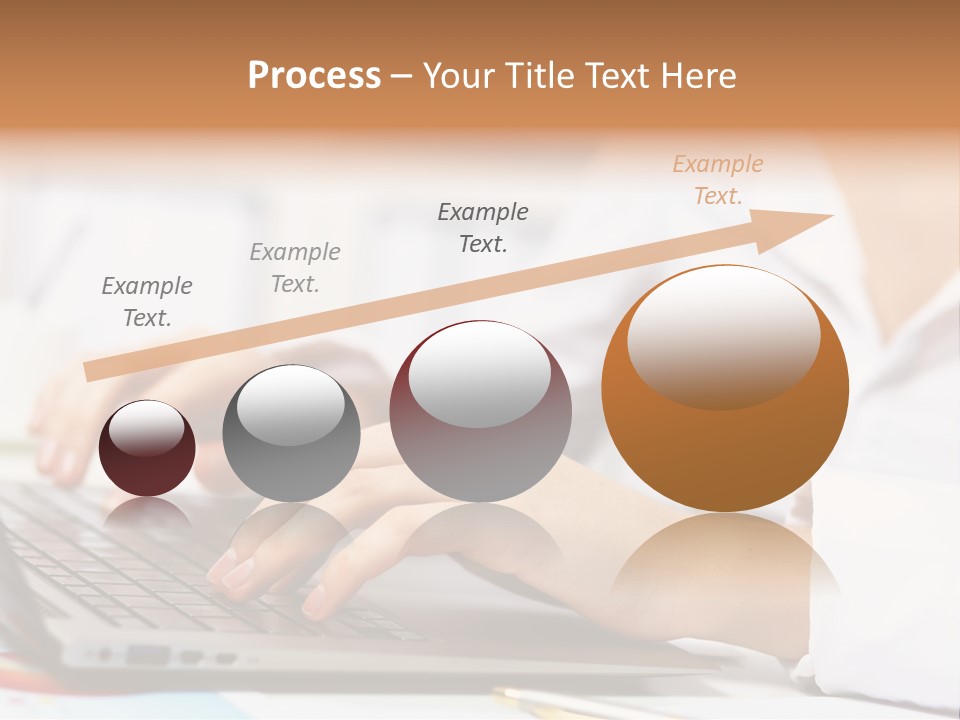 Process – Your Title Text Here

Example Text.

Example Text.

Example Text.

Example Text.